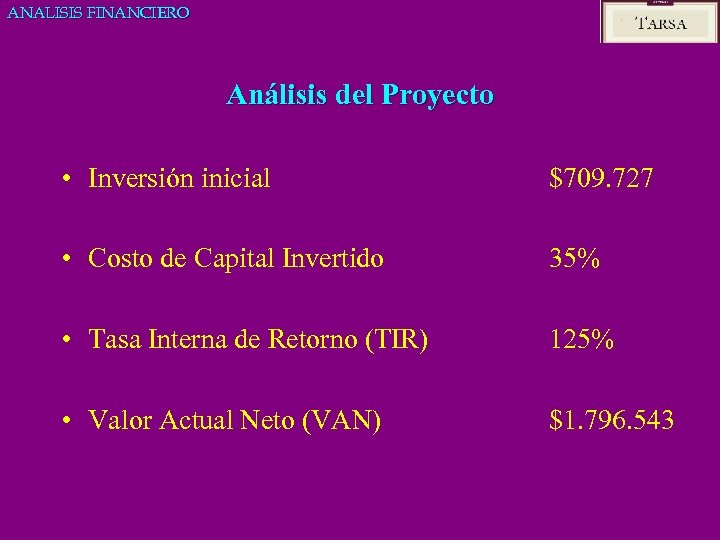 ANALISIS FINANCIERO

TARSA

Análisis del Proyecto

• Inversión inicial $709.727

• Costo de Capital Invertido 35%

• Tasa Interna de Retorno (TIR) 125%

• Valor Actual Neto (VAN) $1.796.543